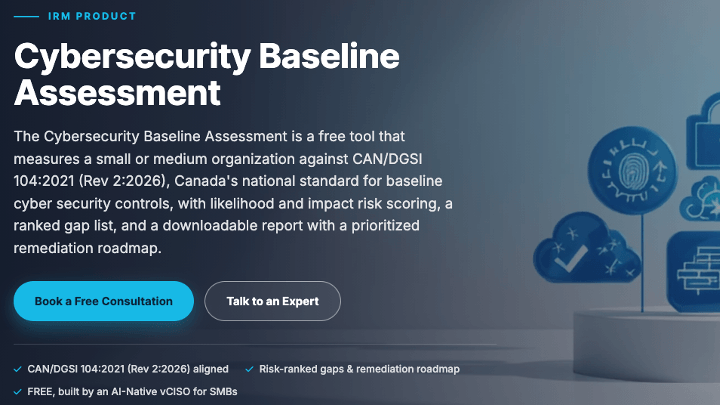 IRM PRODUCT

Cybersecurity Baseline Assessment

The Cybersecurity Baseline Assessment is a free tool that measures a small or medium organization against CAN/DGSI 104:2021 (Rev 2:2026), Canada's national standard for baseline cyber security controls, with likelihood and impact risk scoring, a ranked gap list, and a downloadable report with a prioritized remediation roadmap.

Book a Free Consultation

Talk to an Expert

✓ CAN/DGSI 104:2021 (Rev 2:2026) aligned

✓ Risk-ranked gaps & remediation roadmap

✓ FREE, built by an AI-Native vCISO for SMBs